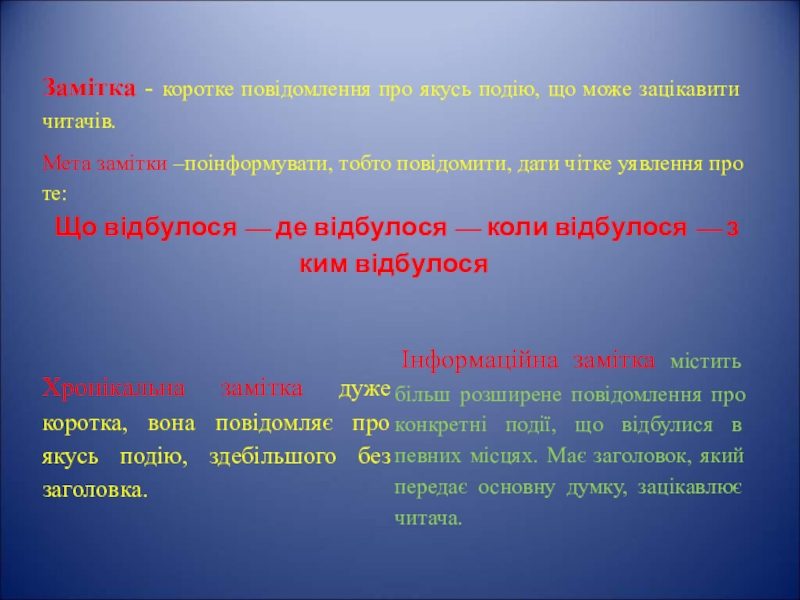 Замітка - коротке повідомлення про якусь подію, що може зацікавити читачів.

Мета замітки –поінформувати, тобто повідомити, дати чітке уявлення про те:

Що відбулося — де відбулося — коли відбулося — з ким відбулося

Хронікальна замітка дуже коротка, вона повідомляє про якусь подію, здебільшого без заголовка.

Інформаційна замітка містить більш розширене повідомлення про конкретні події, що відбулися в певних місцях. Має заголовок, який передає основну думку, зацікавлює читача.